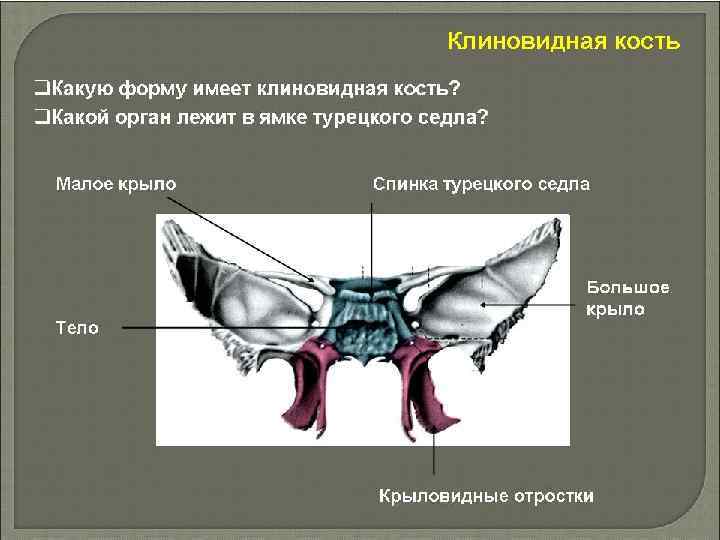 Клиновидная кость

❑Какую форму имеет клиновидная кость?
❑Какой орган лежит в ямке турецкого седла?

Малое крыло

Спинка турецкого седла

Большое крыло

Тело

Крыловидные отростки